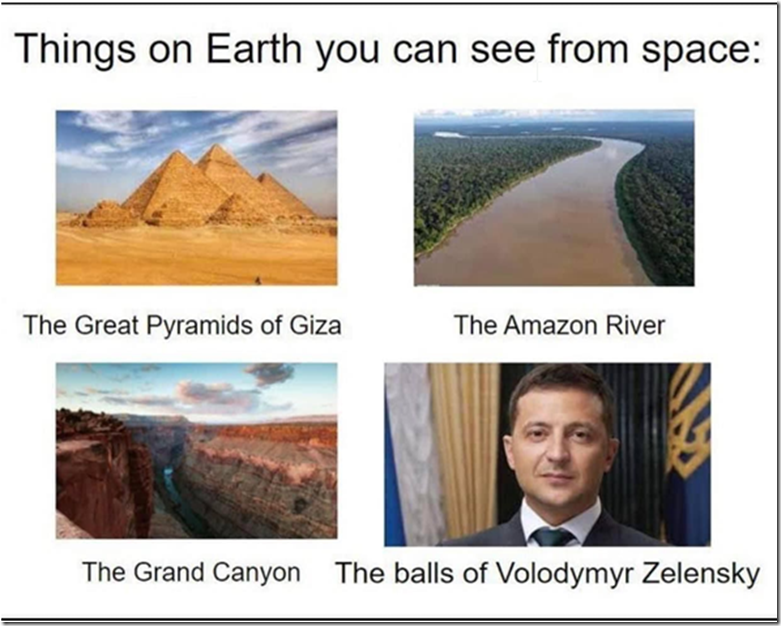 Things on Earth you can see from space:

The Great Pyramids of Giza

The Amazon River

The Grand Canyon

The balls of Volodymyr Zelensky